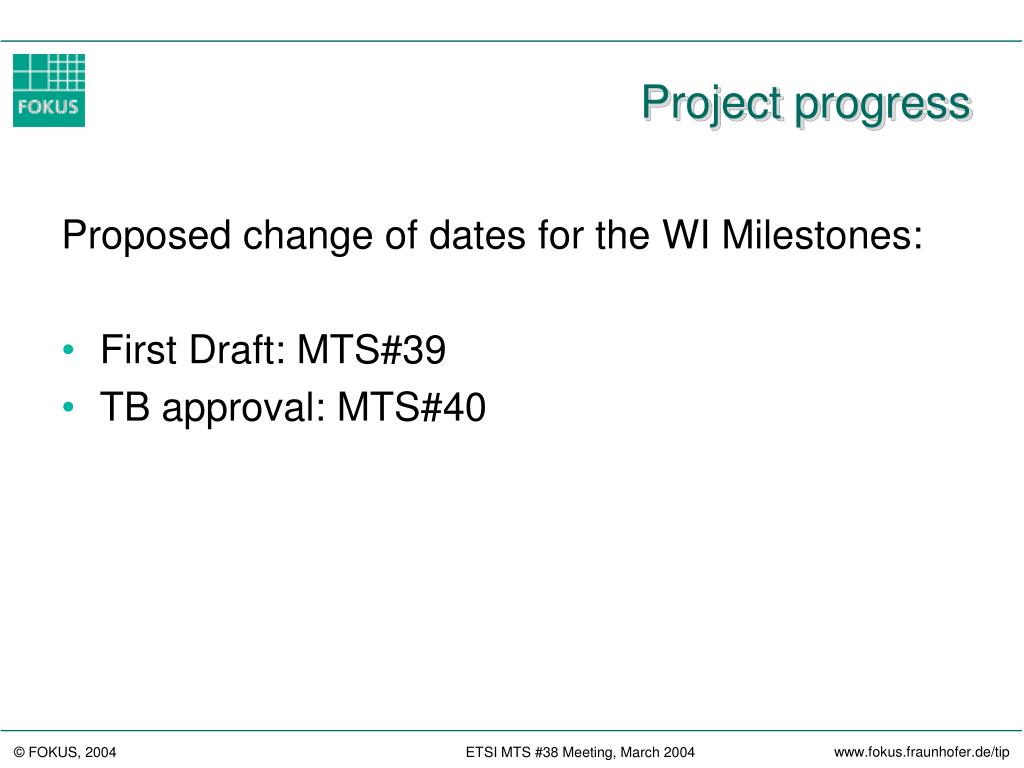 FOKUS

Project progress

Proposed change of dates for the WI Milestones:

• First Draft: MTS#39
• TB approval: MTS#40

© FOKUS, 2004

ETSI MTS #38 Meeting, March 2004

www.fokus.fraunhofer.de/tip